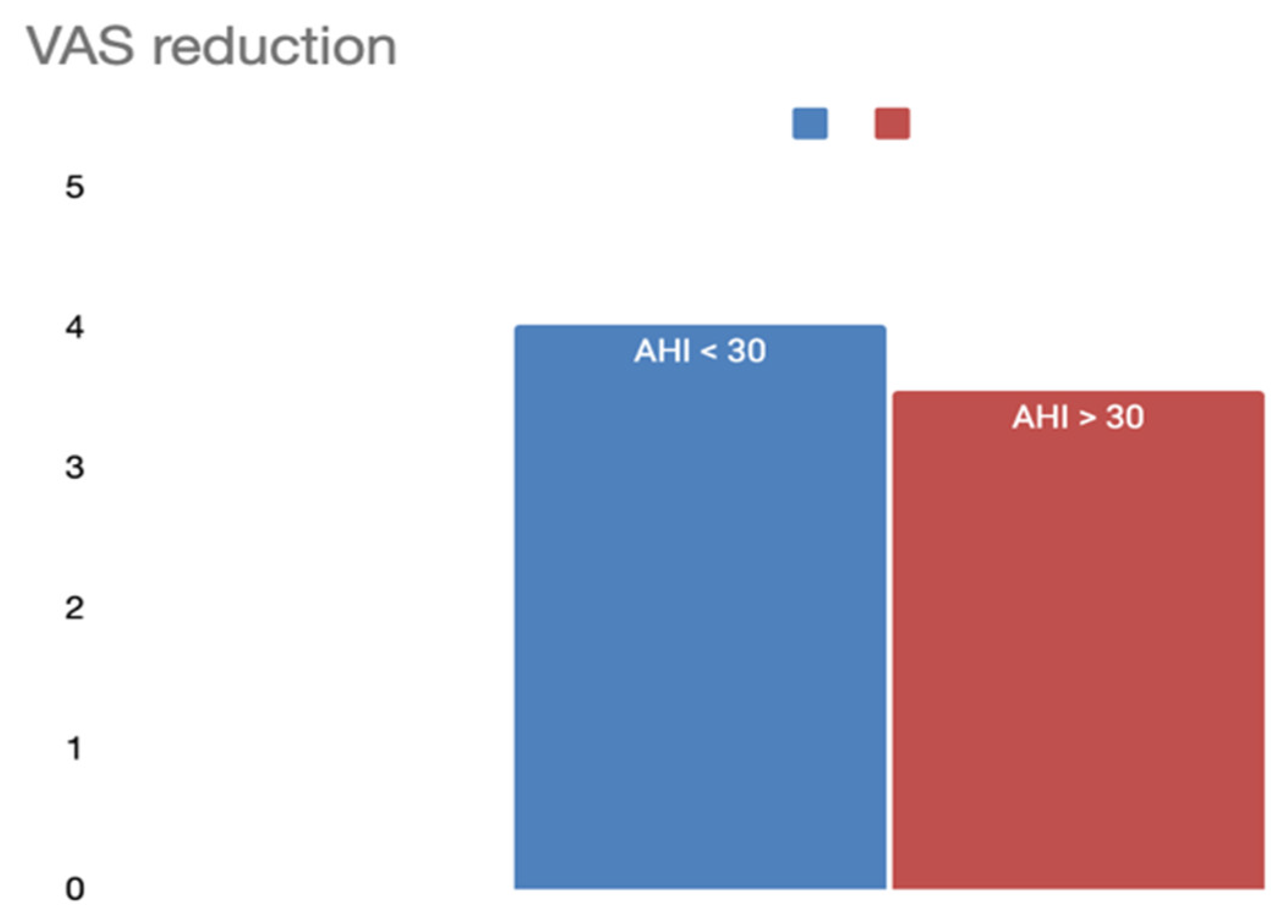 VAS reduction

5
4
3
2
1
0

AHI < 30
AHI > 30